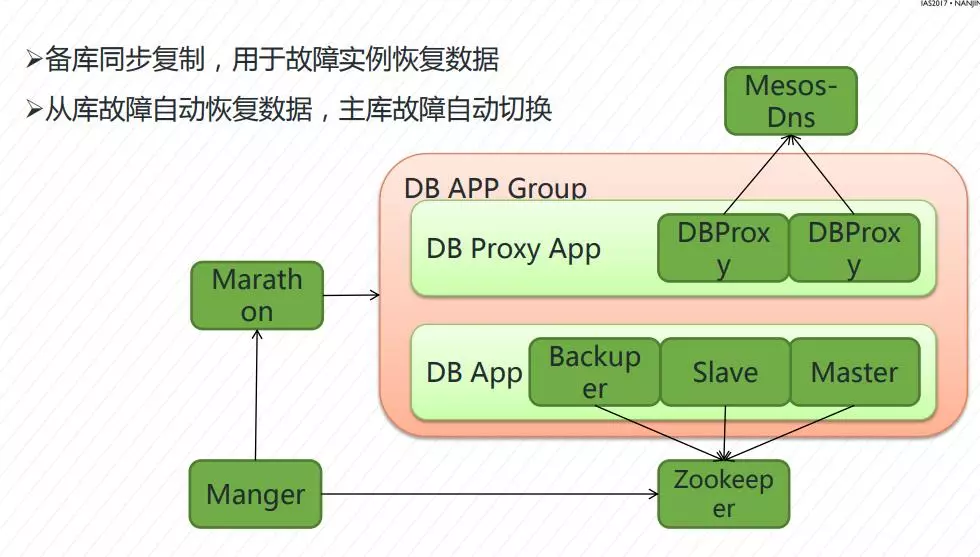 IAS2017 • NANJIN

➢备库同步复制，用于故障实例恢复数据

➢从库故障自动恢复数据，主库故障自动切换

Mesos-Dns

DB APP Group

DB Proxy App

DBProxy

DBProxy

Marathon

DB App

Backuper

Slave

Master

Manger

Zookeeper